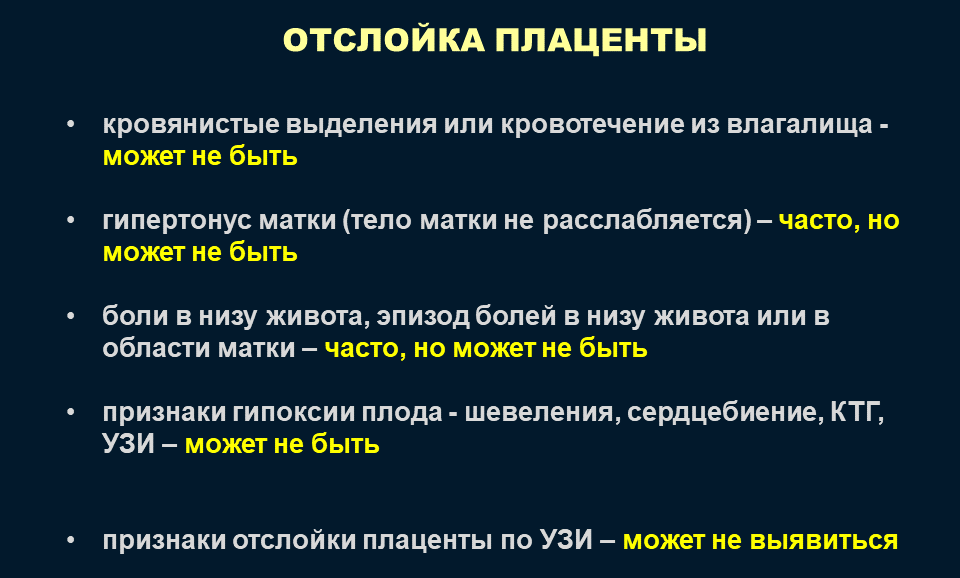 ОТСЛОЙКА ПЛАЦЕНТЫ

• кровянистые выделения или кровотечение из влагалища - может не быть

• гипертонус матки (тело матки не расслабляется) – часто, но может не быть

• боли в низу живота, эпизод болей в низу живота или в области матки – часто, но может не быть

• признаки гипоксии плода - шевеления, сердцебиение, КТГ, УЗИ – может не быть

• признаки отслойки плаценты по УЗИ – может не выявиться